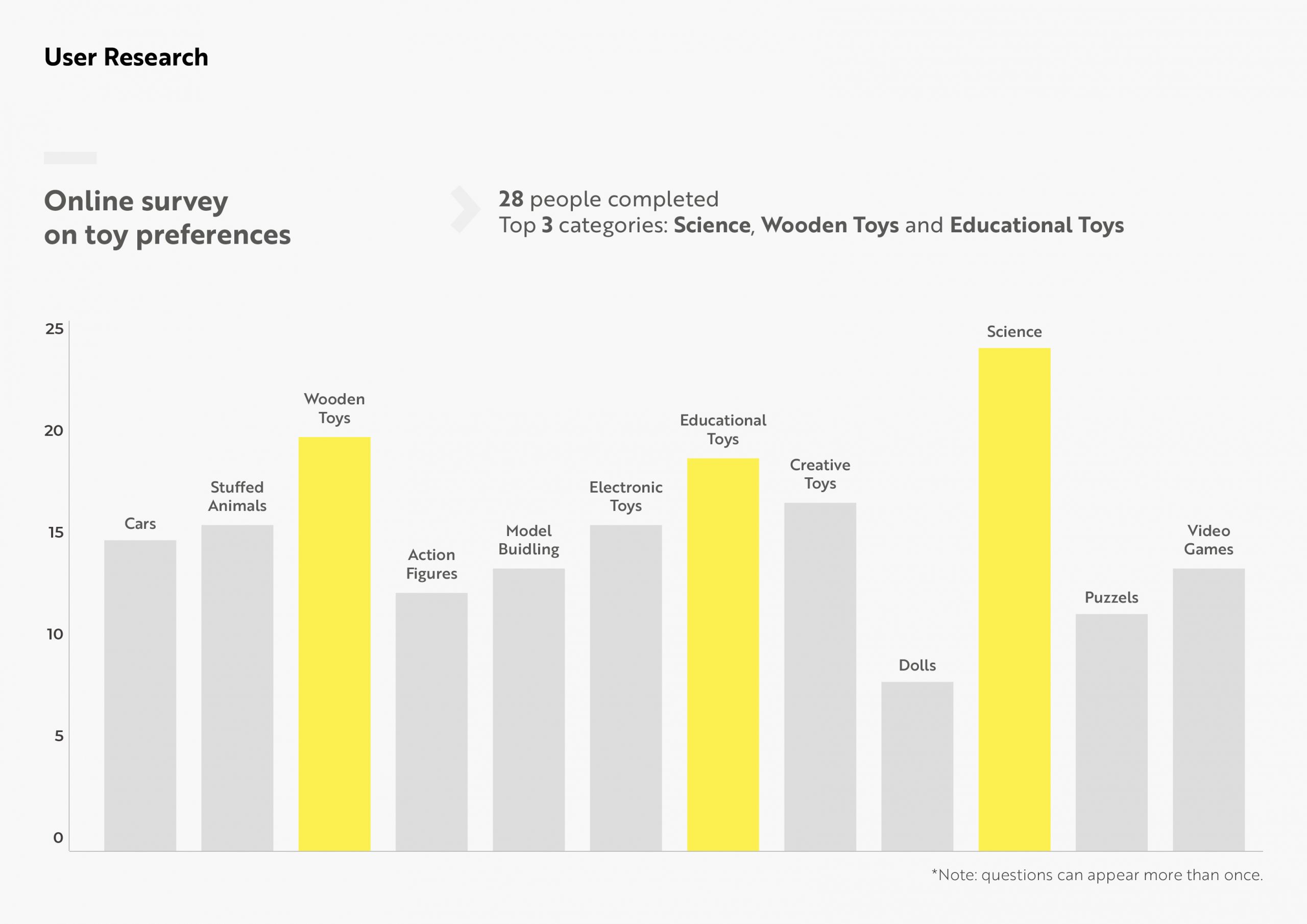 User Research

Online survey on toy preferences

28 people completed
Top 3 categories: Science, Wooden Toys and Educational Toys

25
20
15
10
5
0

Cars
Stuffed Animals
Wooden Toys
Action Figures
Model Buidling
Electronic Toys
Educational Toys
Creative Toys
Dolls
Science
Puzzels
Video Games

*Note: questions can appear more than once.